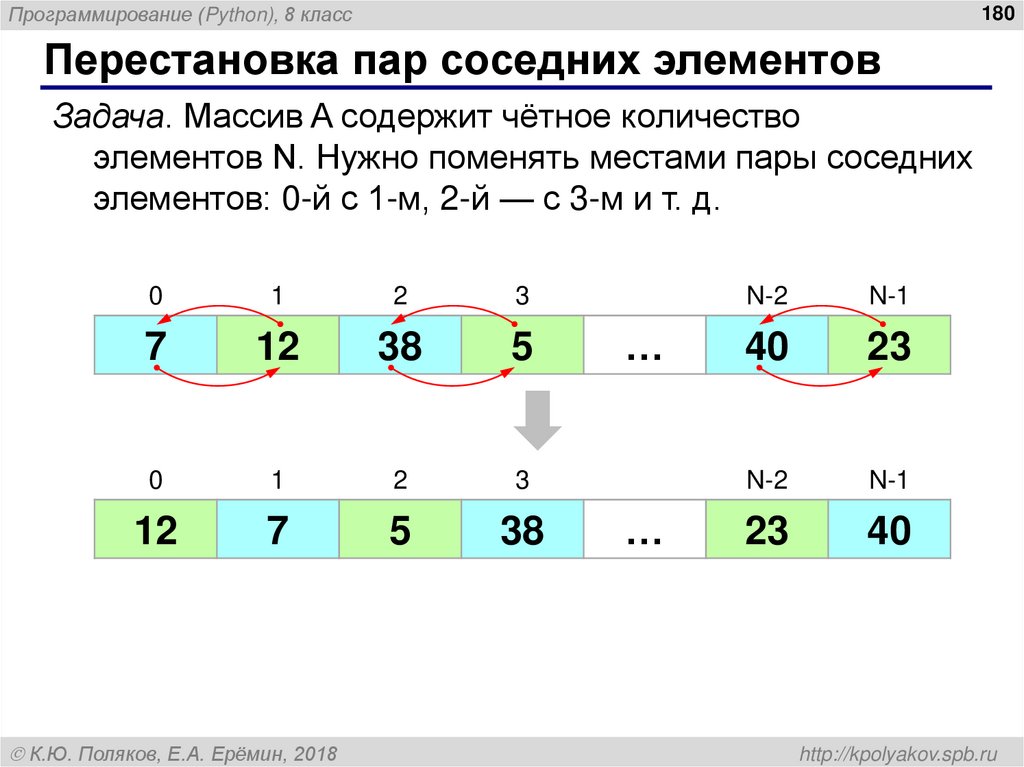 Программирование (Python), 8 класс

180

Перестановка пар соседних элементов

Задача. Массив A содержит чётное количество элементов N. Нужно поменять местами пары соседних элементов: 0-й с 1-м, 2-й — с 3-м и т. д.

| 0 | 1 | 2 | 3 | | N-2 | N-1 |
|---|---|---|---|---|---|---|
| 7 | 12 | 38 | 5 | … | 40 | 23 |

| 0 | 1 | 2 | 3 | | N-2 | N-1 |
|---|---|---|---|---|---|---|
| 12 | 7 | 5 | 38 | … | 23 | 40 |

© К.Ю. Поляков, Е.А. Ерёмин, 2018

http://kpolyakov.spb.ru